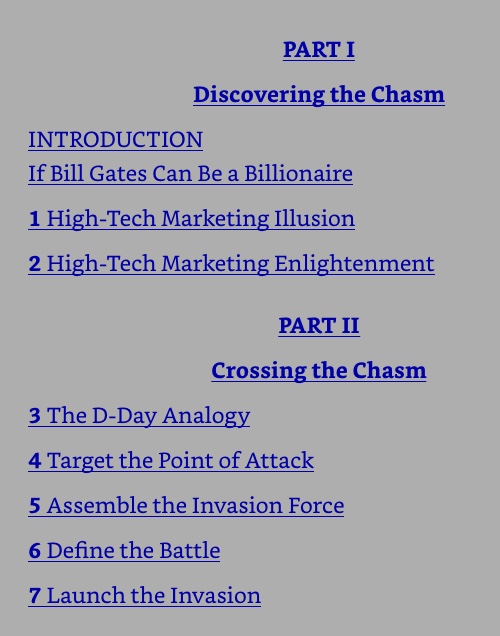 PART I

Discovering the Chasm

INTRODUCTION
If Bill Gates Can Be a Billionaire

1 High-Tech Marketing Illusion

2 High-Tech Marketing Enlightenment

PART II

Crossing the Chasm

3 The D-Day Analogy

4 Target the Point of Attack

5 Assemble the Invasion Force

6 Define the Battle

7 Launch the Invasion